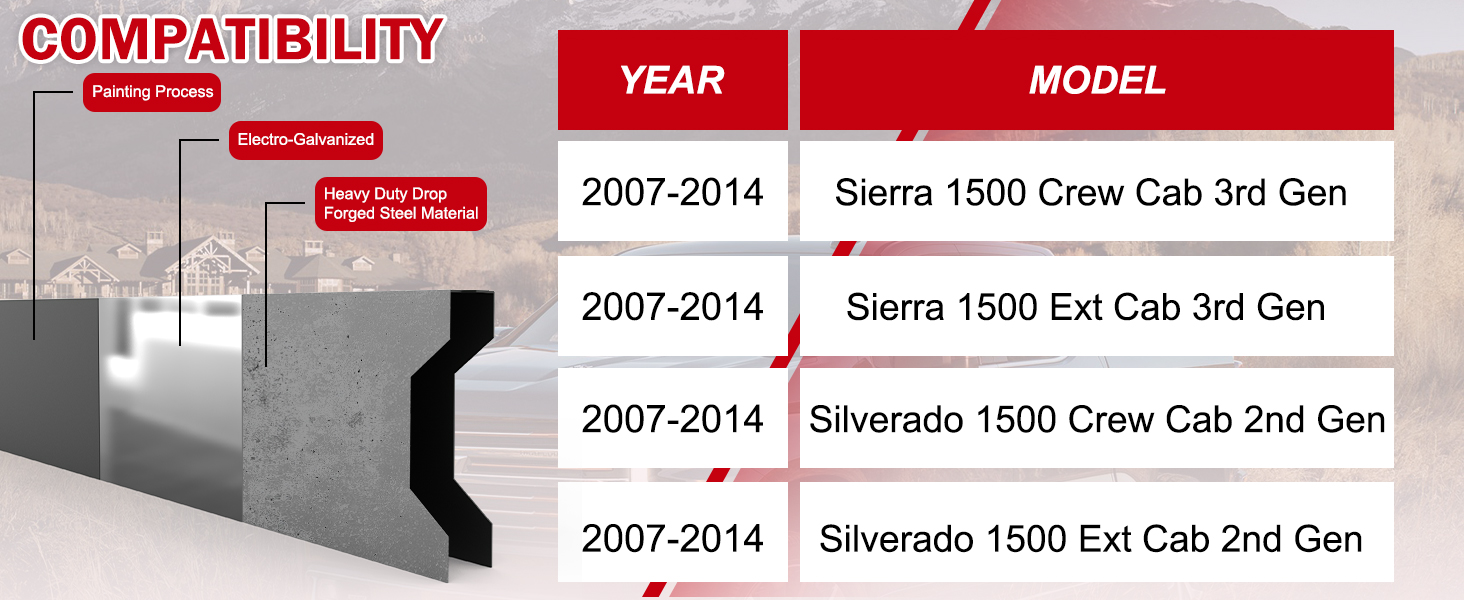 COMPATIBILITY

Painting Process

Electro-Galvanized

Heavy Duty Drop Forged Steel Material

| YEAR | MODEL |
|---|---|
| 2007-2014 | Sierra 1500 Crew Cab 3rd Gen |
| 2007-2014 | Sierra 1500 Ext Cab 3rd Gen |
| 2007-2014 | Silverado 1500 Crew Cab 2nd Gen |
| 2007-2014 | Silverado 1500 Ext Cab 2nd Gen |